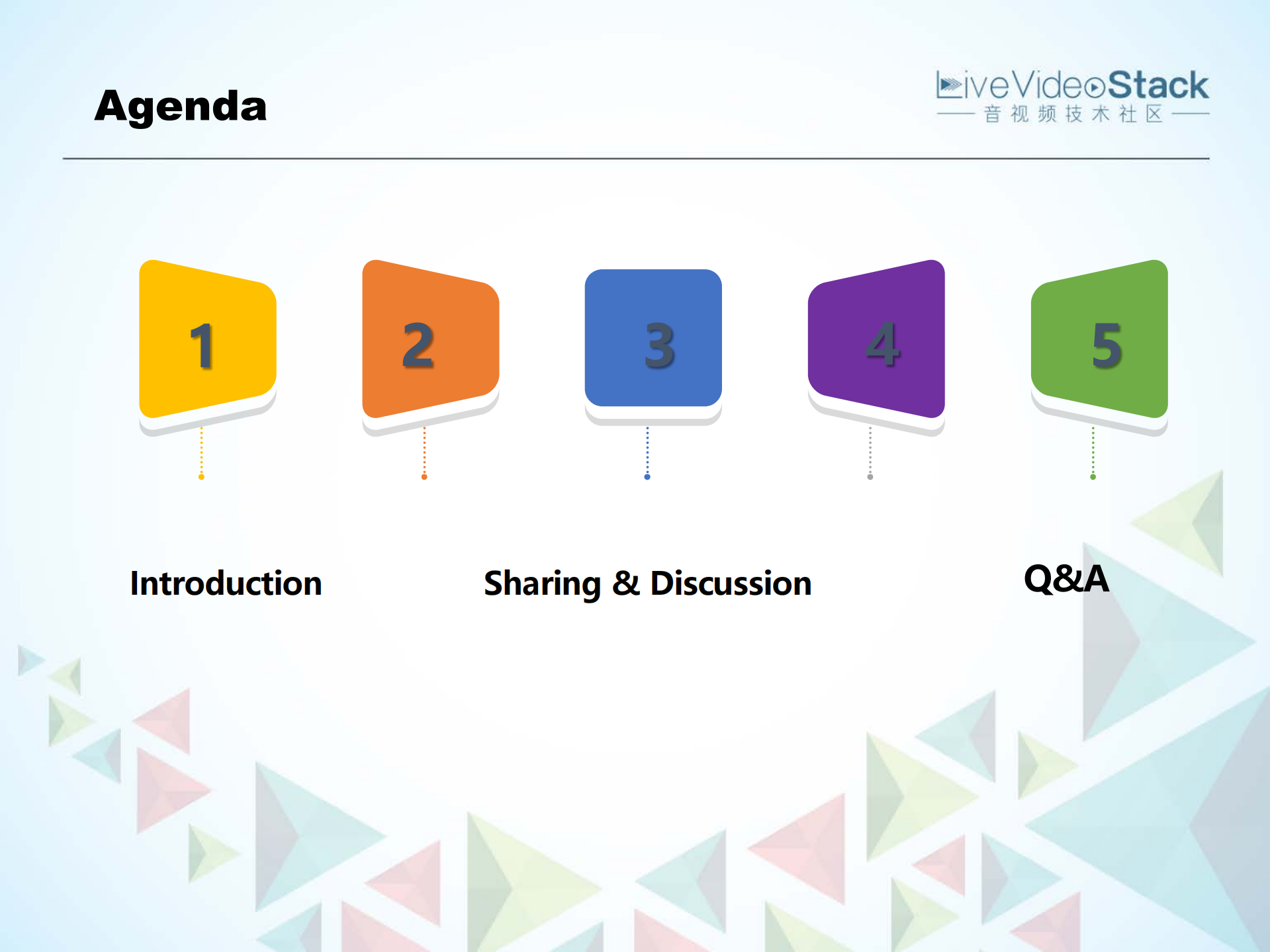 Agenda

LiveVideoStack
音视频技术社区

1

2

3

4

5

Introduction

Sharing & Discussion

Q&A